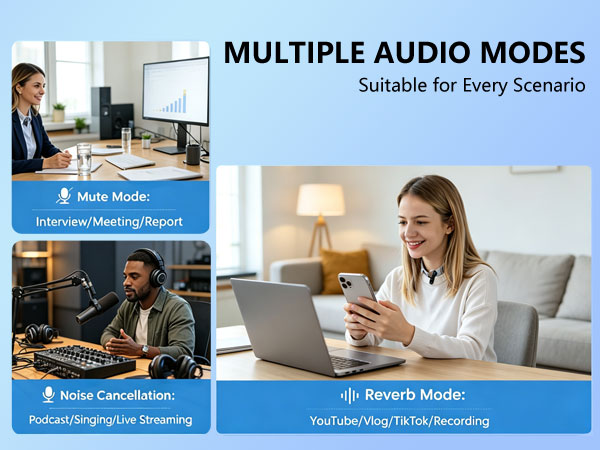 MULTIPLE AUDIO MODES
Suitable for Every Scenario

Mute Mode:
Interview/Meeting/Report

Noise Cancellation:
Podcast/Singing/Live Streaming

Reverb Mode:
YouTube/Vlog/TikTok/Recording